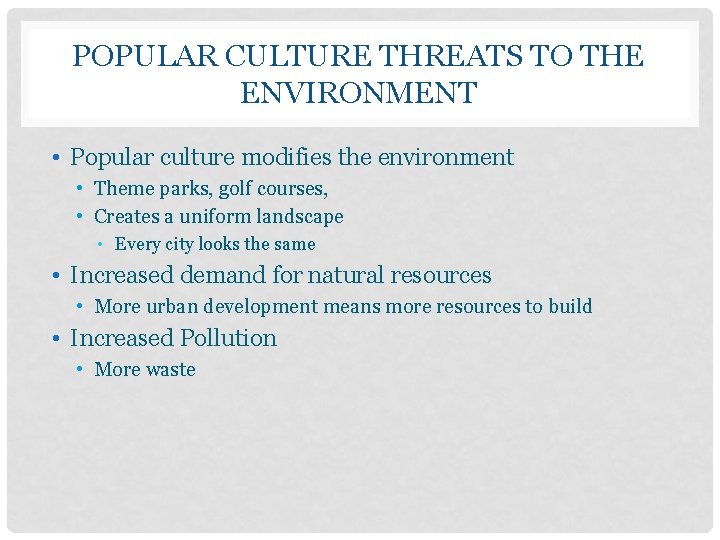 POPULAR CULTURE THREATS TO THE ENVIRONMENT

• Popular culture modifies the environment
  • Theme parks, golf courses,
  • Creates a uniform landscape
    • Every city looks the same
• Increased demand for natural resources
  • More urban development means more resources to build
• Increased Pollution
  • More waste